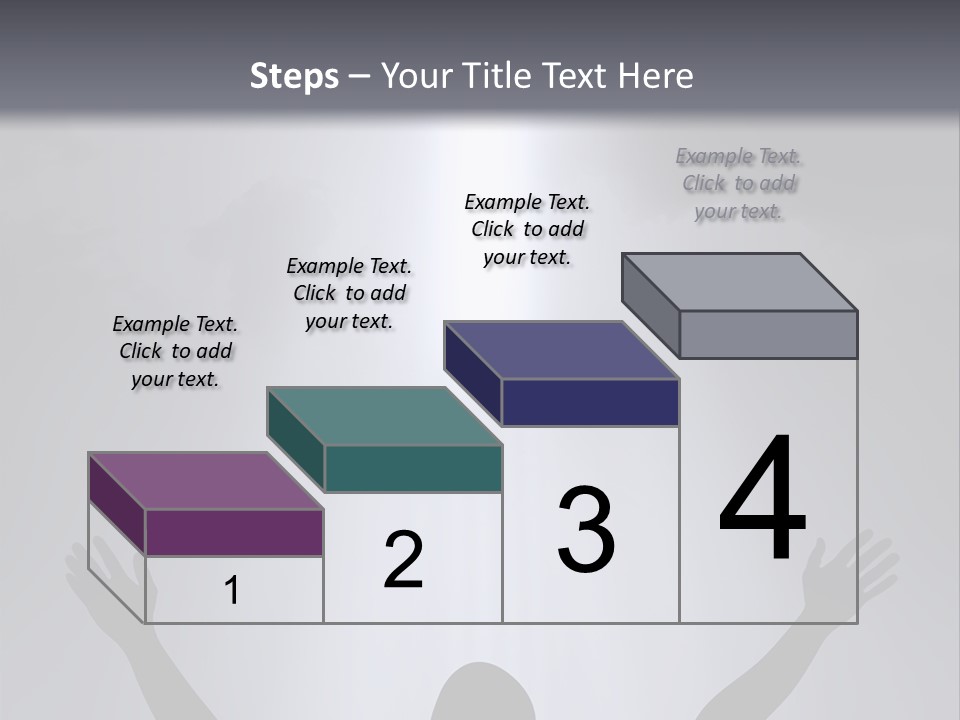 Steps – Your Title Text Here

Example Text. Click to add your text.

Example Text. Click to add your text.

Example Text. Click to add your text.

Example Text. Click to add your text.

1

2

3

4